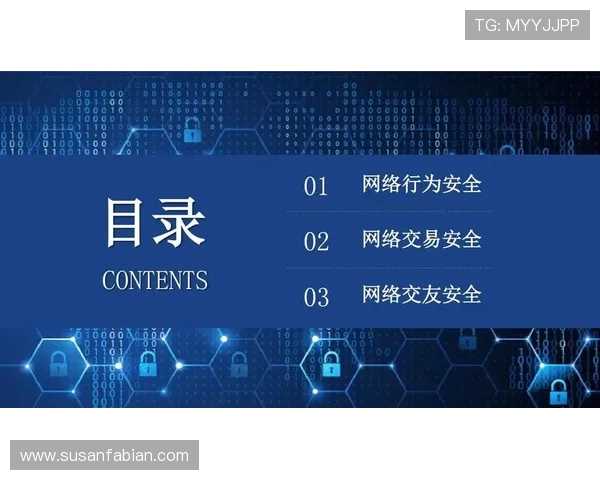 TG: MYYJJPP

目录
CONTENTS

01 网络行为安全

02 网络交易安全

03 网络交友安全

www.susanfabian.com